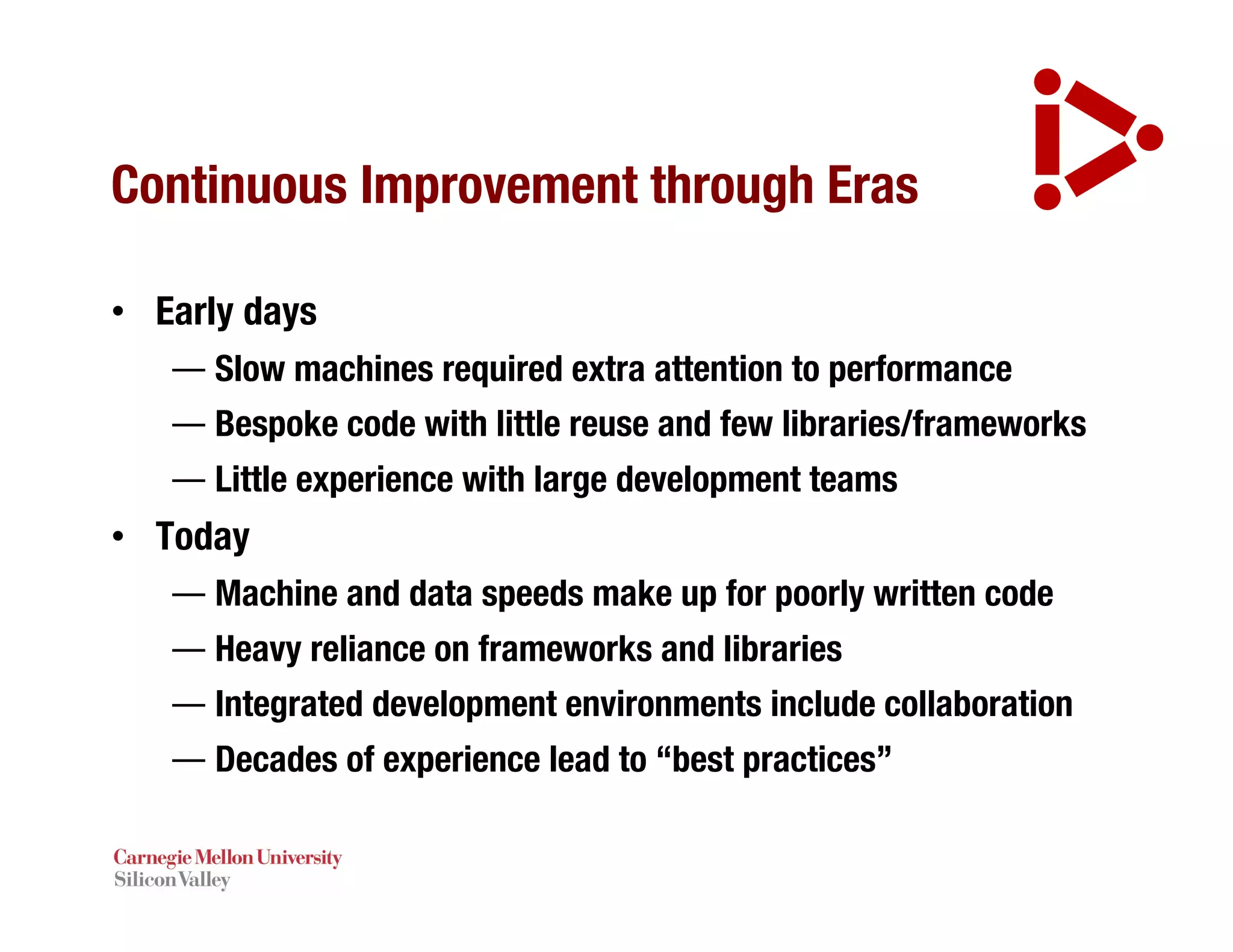 Continuous Improvement through Eras

• Early days

— Slow machines required extra attention to performance

— Bespoke code with little reuse and few libraries/frameworks

— Little experience with large development teams

• Today

— Machine and data speeds make up for poorly written code

— Heavy reliance on frameworks and libraries

— Integrated development environments include collaboration

— Decades of experience lead to “best practices”

Carnegie Mellon University
Silicon Valley